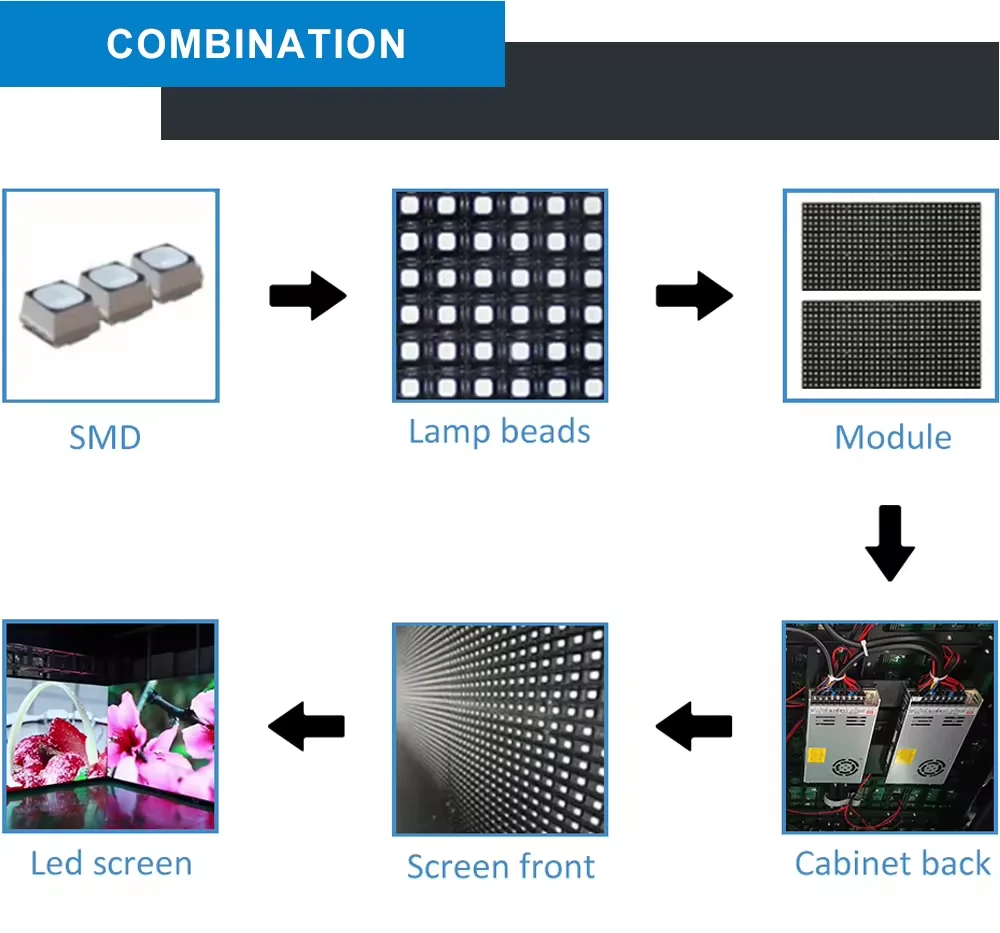 COMBINATION

SMD

Lamp beads

Module

Cabinet back

Screen front

Led screen